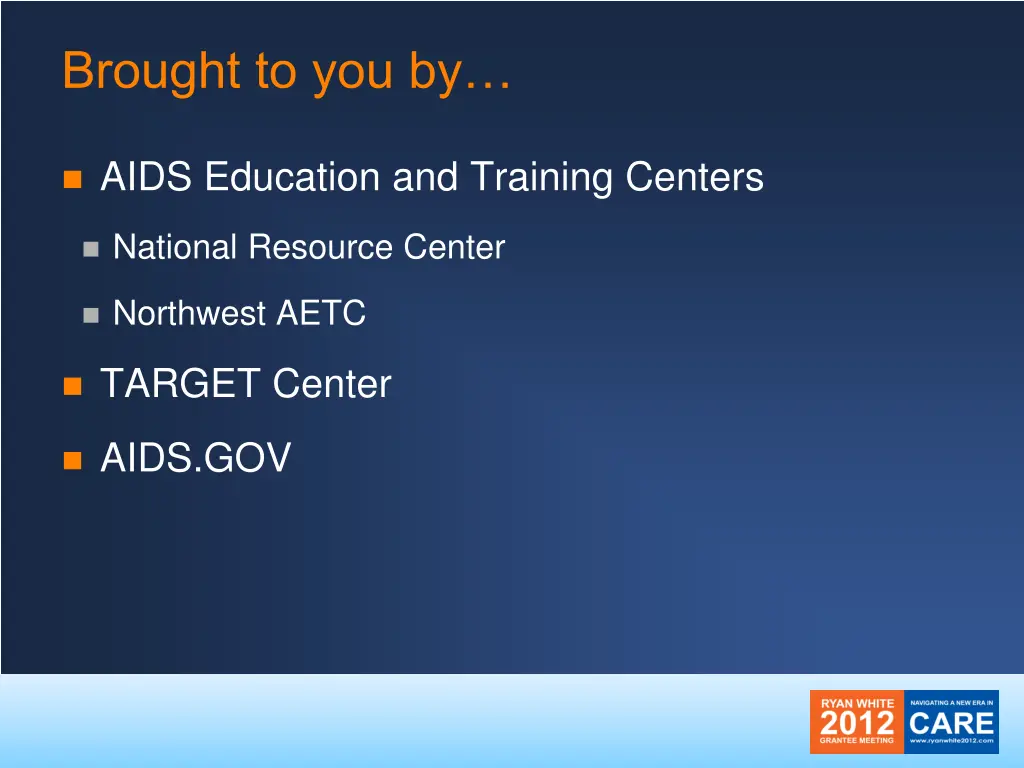 Brought to you by…

AIDS Education and Training Centers

National Resource Center

Northwest AETC

TARGET Center

AIDS.GOV

RYAN WHITE
2012
GRANTEE MEETING

NAVIGATING A NEW ERA IN
CARE
www.ryanwhite2012.com